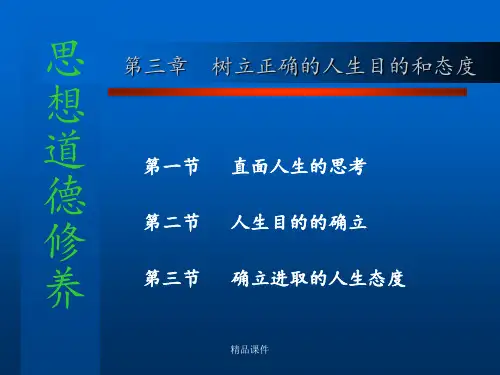 思想道德修养

第三章　树立正确的人生目的和态度

第一节　直面人生的思考

第二节　人生目的的确立

第三节　确立进取的人生态度

精品课件